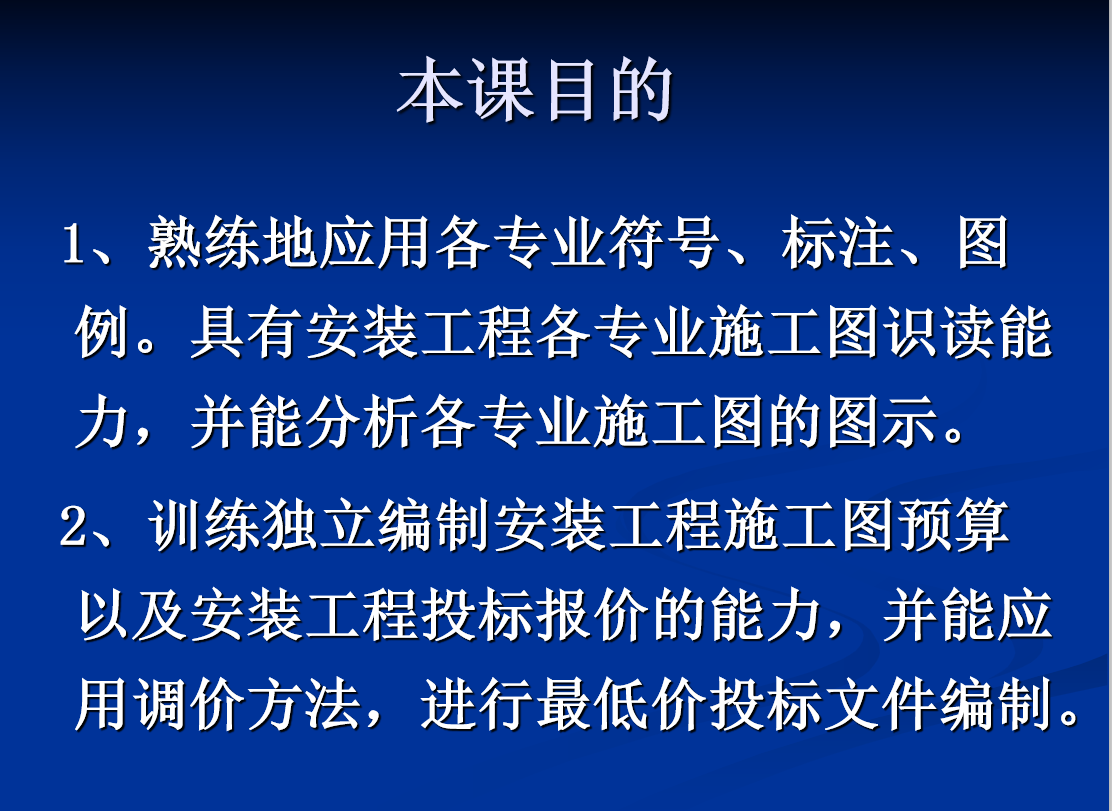 本课目的

1、熟练地应用各专业符号、标注、图例。具有安装工程各专业施工图识读能力，并能分析各专业施工图的图示。

2、训练独立编制安装工程施工图预算以及安装工程投标报价的能力，并能应用调价方法，进行最低价投标文件编制。